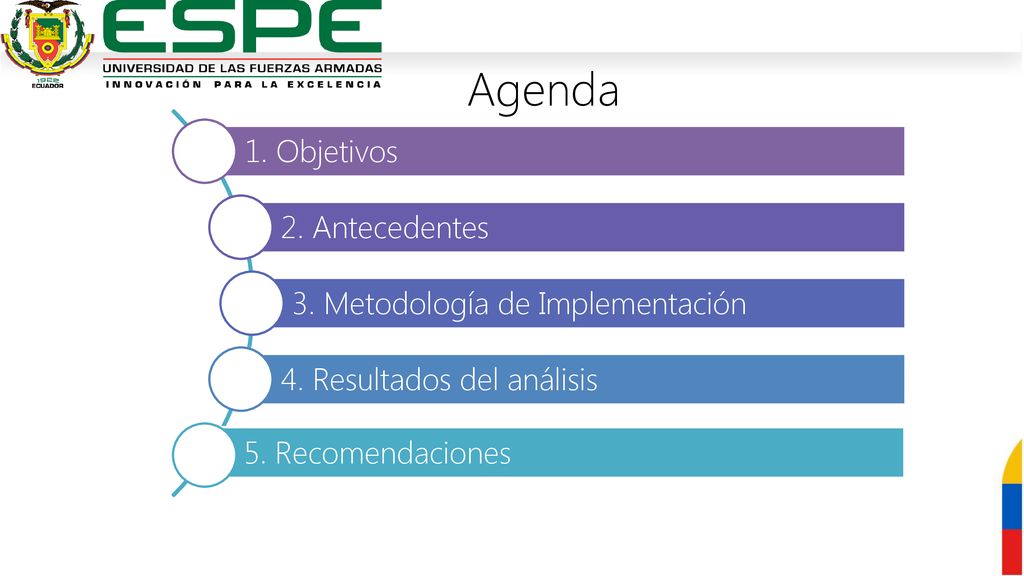 1922
ECUADOR

ESPE
UNIVERSIDAD DE LAS FUERZAS ARMADAS
INNOVACIÓN PARA LA EXCELENCIA

Agenda

1. Objetivos

2. Antecedentes

3. Metodología de Implementación

4. Resultados del análisis

5. Recomendaciones